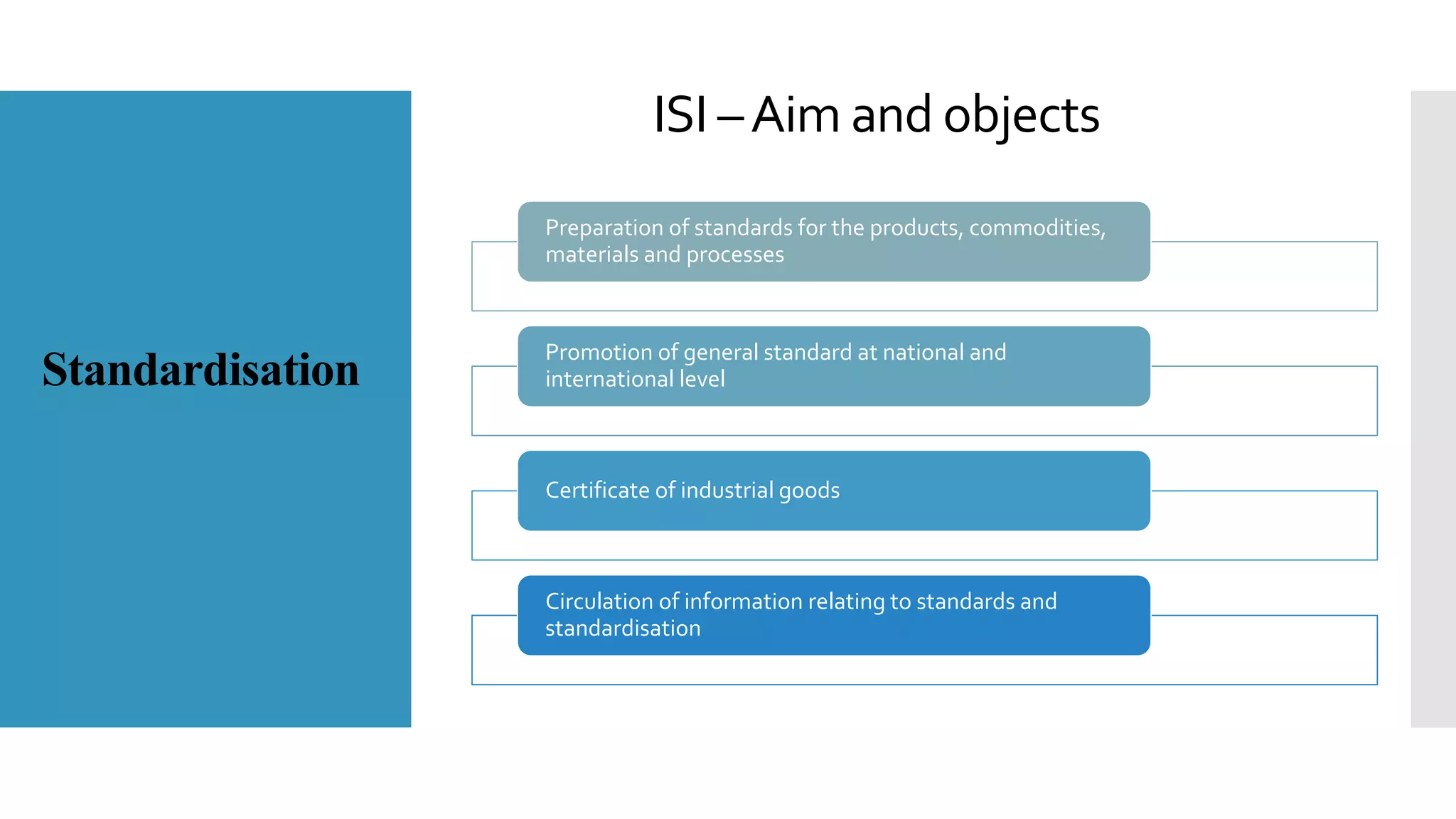 Standardisation

ISI – Aim and objects

Preparation of standards for the products, commodities, materials and processes

Promotion of general standard at national and international level

Certificate of industrial goods

Circulation of information relating to standards and standardisation